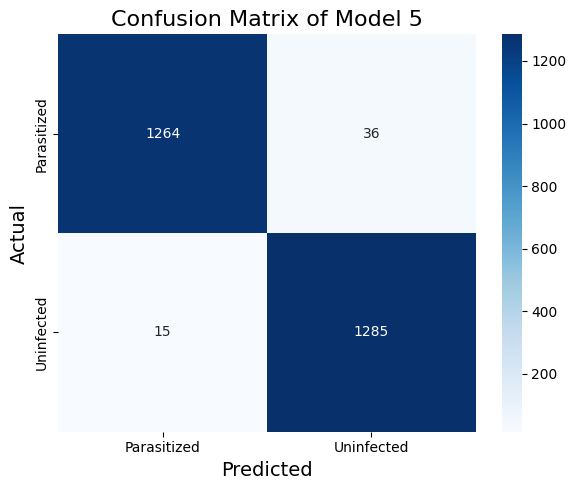 Confusion Matrix of Model 5

Actual

Parasitized

Uninfected

1264

36

15

1285

Parasitized

Uninfected

Predicted

1200

1000

800

600

400

200